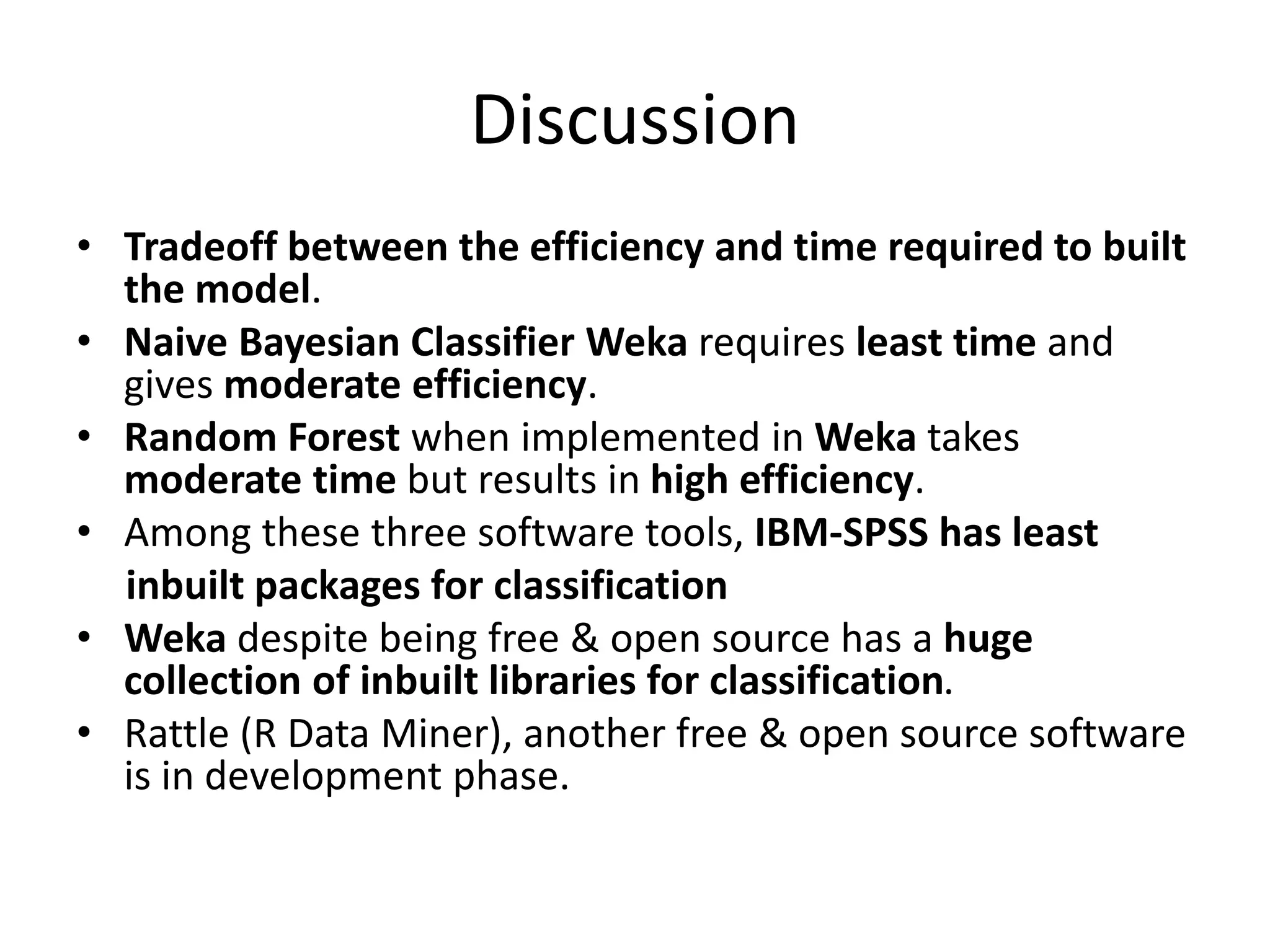 Discussion

• Tradeoff between the efficiency and time required to built the model.
• Naive Bayesian Classifier Weka requires least time and gives moderate efficiency.
• Random Forest when implemented in Weka takes moderate time but results in high efficiency.
• Among these three software tools, IBM-SPSS has least inbuilt packages for classification
• Weka despite being free & open source has a huge collection of inbuilt libraries for classification.
• Rattle (R Data Miner), another free & open source software is in development phase.